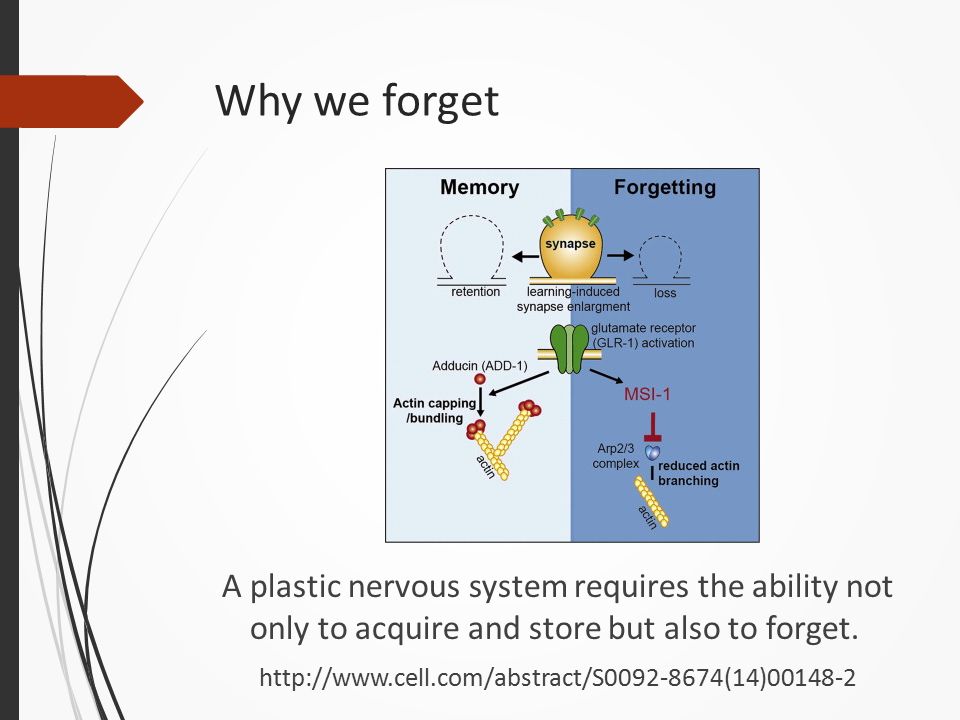 Why we forget

Memory

Forgetting

synapse

retention

learning-induced synapse enlargment

loss

glutamate receptor (GLR-1) activation

Adducin (ADD-1)

Actin capping /bundling

actin

MSI-1

Arp2/3 complex

reduced actin branching

actin

A plastic nervous system requires the ability not only to acquire and store but also to forget.

http://www.cell.com/abstract/S0092-8674(14)00148-2